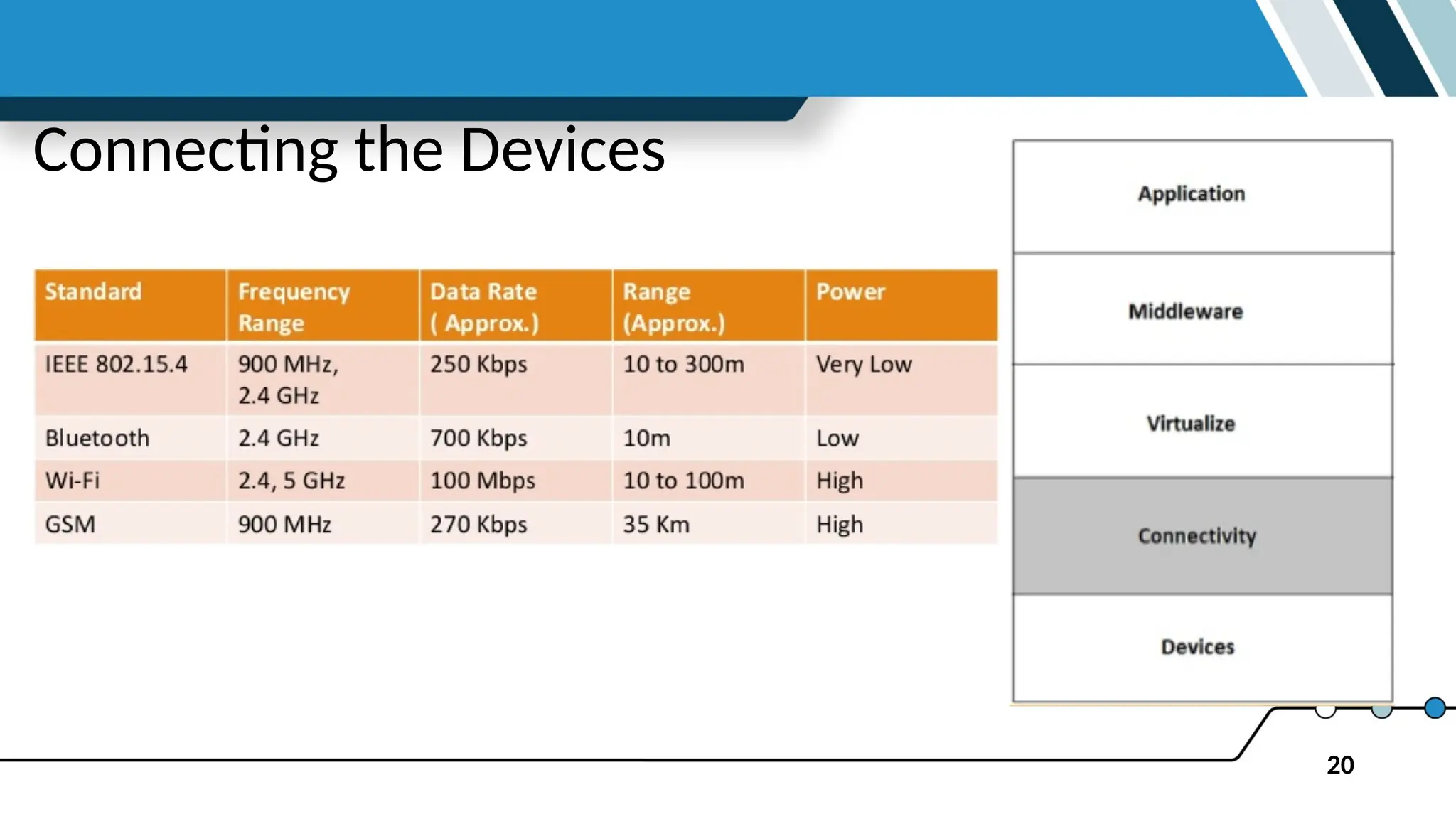 Connecting the Devices

| Standard | Frequency Range | Data Rate ( Approx.) | Range (Approx.) | Power |
|---|---|---|---|---|
| IEEE 802.15.4 | 900 MHz, 2.4 GHz | 250 Kbps | 10 to 300m | Very Low |
| Bluetooth | 2.4 GHz | 700 Kbps | 10m | Low |
| Wi-Fi | 2.4, 5 GHz | 100 Mbps | 10 to 100m | High |
| GSM | 900 MHz | 270 Kbps | 35 Km | High |

Application

Middleware

Virtualize

Connectivity

Devices

20